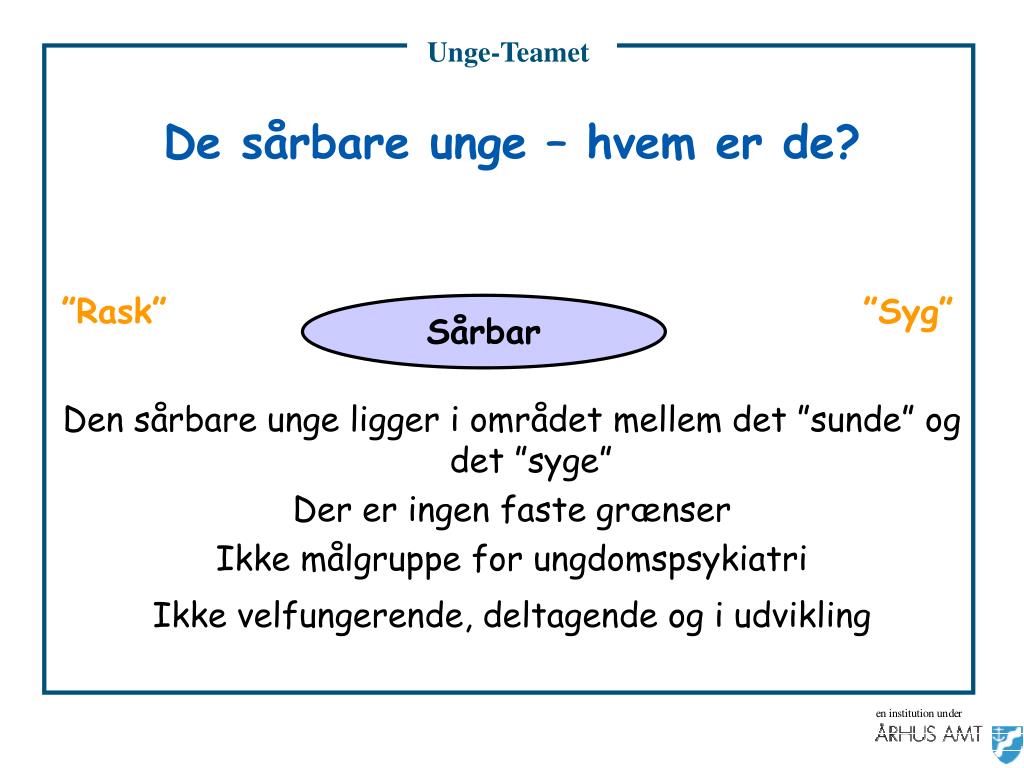 Unge-Teamet

De sårbare unge – hvem er de?

”Rask”

Sårbar

”Syg”

Den sårbare unge ligger i området mellem det ”sunde” og det ”syge”

Der er ingen faste grænser

Ikke målgruppe for ungdomspsykiatri

Ikke velfungerende, deltagende og i udvikling

en institution under
ÅRHUS AMT